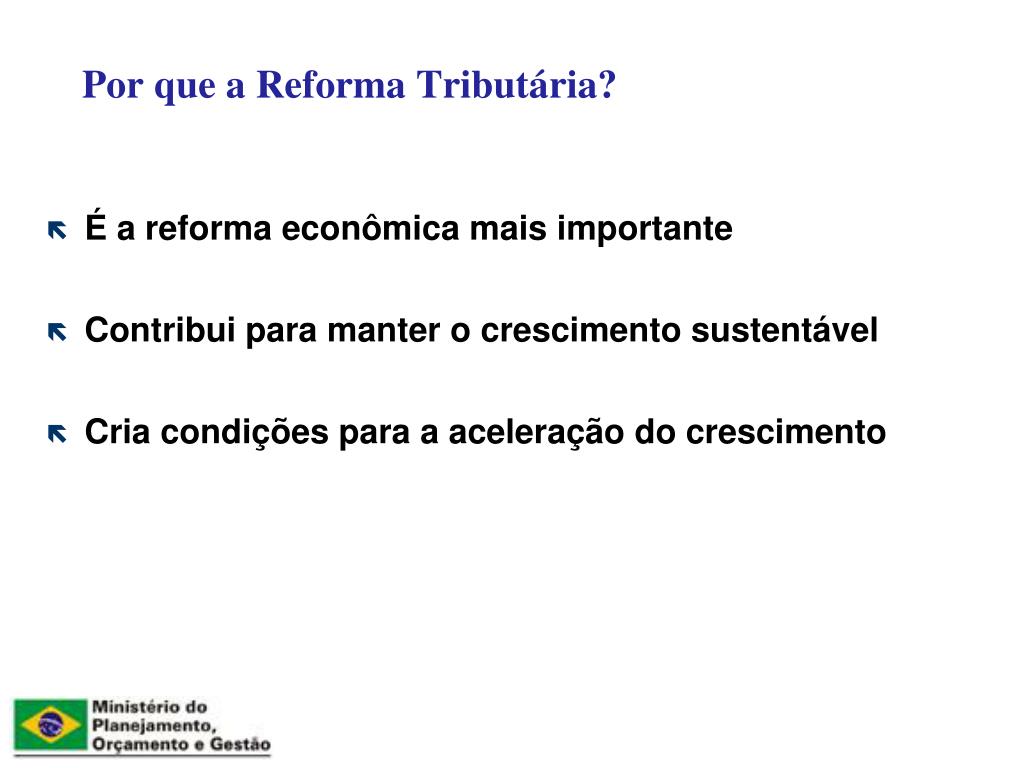 Por que a Reforma Tributária?

É a reforma econômica mais importante

Contribui para manter o crescimento sustentável

Cria condições para a aceleração do crescimento

Ministério do Planejamento, Orçamento e Gestão